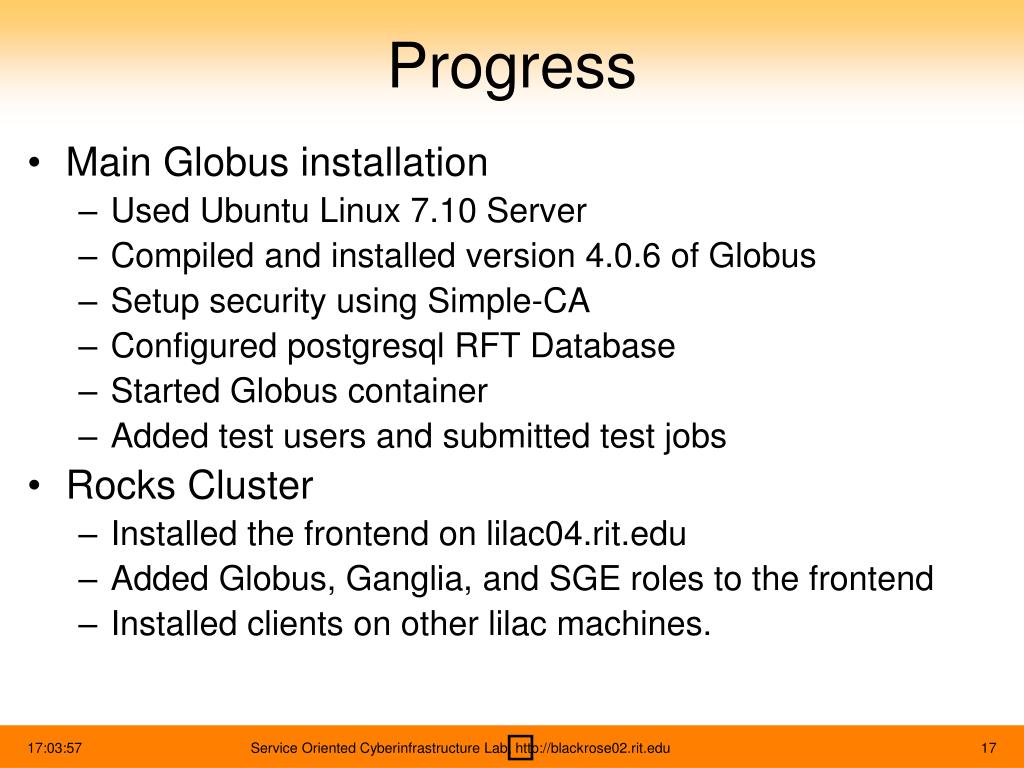 Progress

• Main Globus installation
– Used Ubuntu Linux 7.10 Server
– Compiled and installed version 4.0.6 of Globus
– Setup security using Simple-CA
– Configured postgresql RFT Database
– Started Globus container
– Added test users and submitted test jobs

• Rocks Cluster
– Installed the frontend on lilac04.rit.edu
– Added Globus, Ganglia, and SGE roles to the frontend
– Installed clients on other lilac machines.

17:03:57

Service Oriented Cyberinfrastructure Lab, http://blackrose02.rit.edu

17